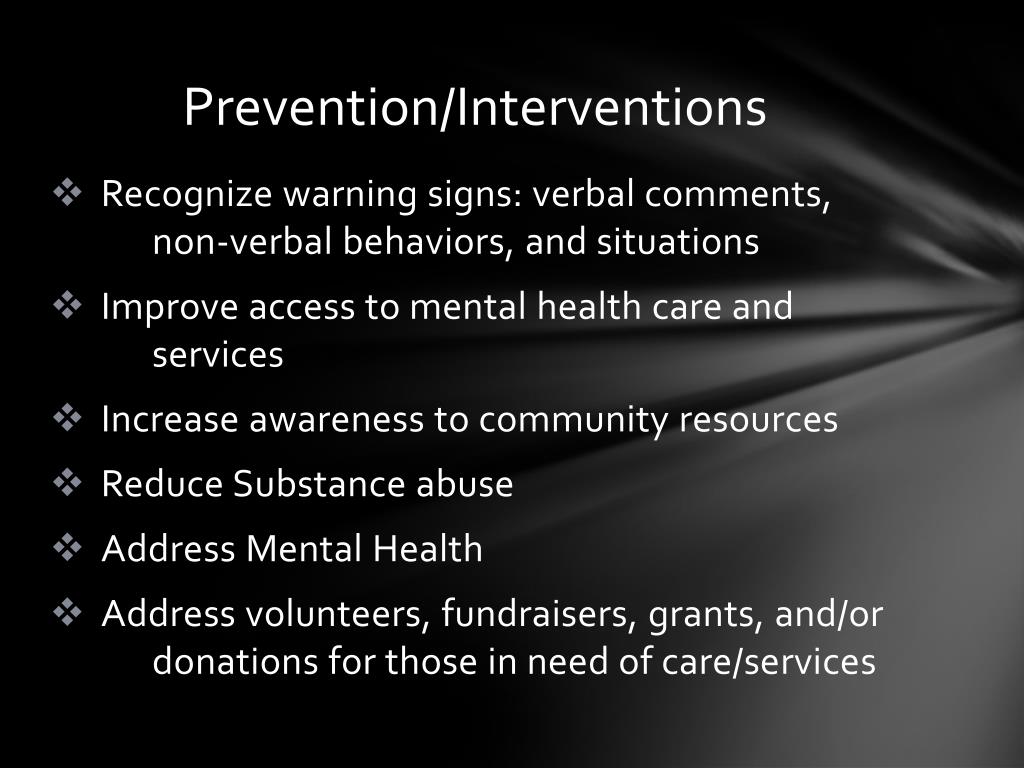 Prevention/Interventions

❖ Recognize warning signs: verbal comments, non-verbal behaviors, and situations

❖ Improve access to mental health care and services

❖ Increase awareness to community resources

❖ Reduce Substance abuse

❖ Address Mental Health

❖ Address volunteers, fundraisers, grants, and/or donations for those in need of care/services